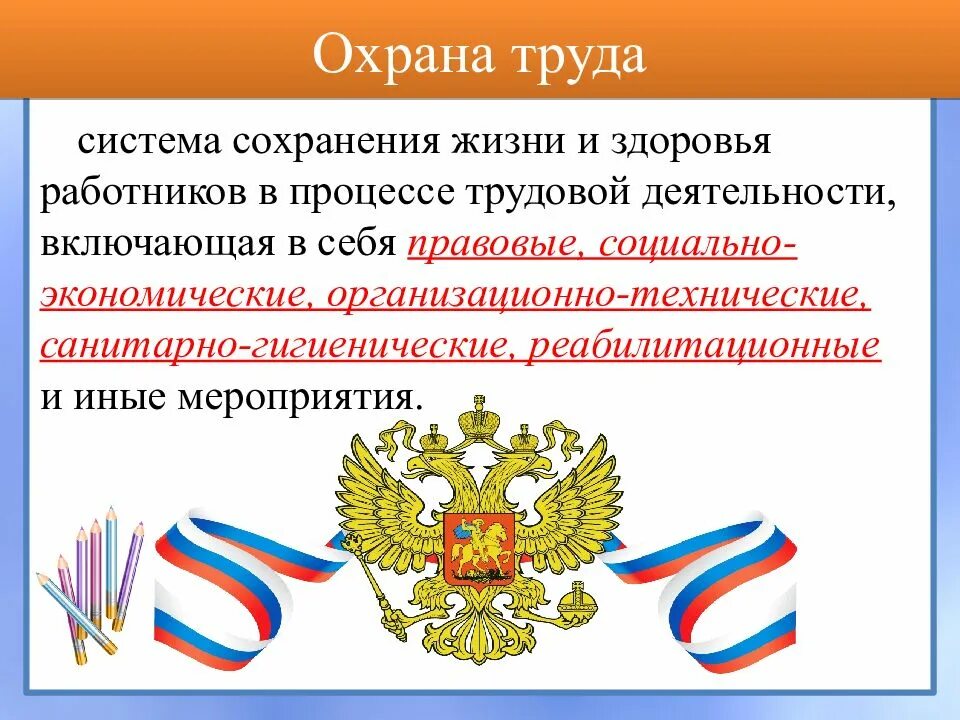 Охрана труда

система сохранения жизни и здоровья работников в процессе трудовой деятельности, включающая в себя правовые, социально-экономические, организационно-технические, санитарно-гигиенические, реабилитационные и иные мероприятия.